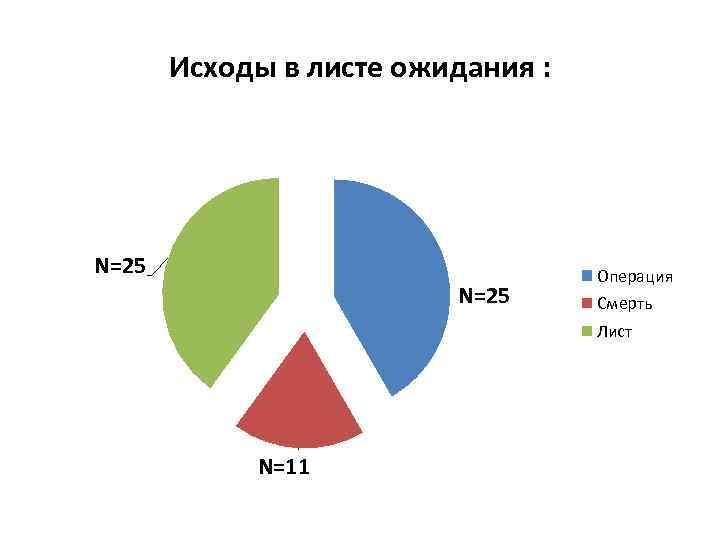 Исходы в листе ожидания :

N=25

N=25

N=11

Операция
Смерть
Лист